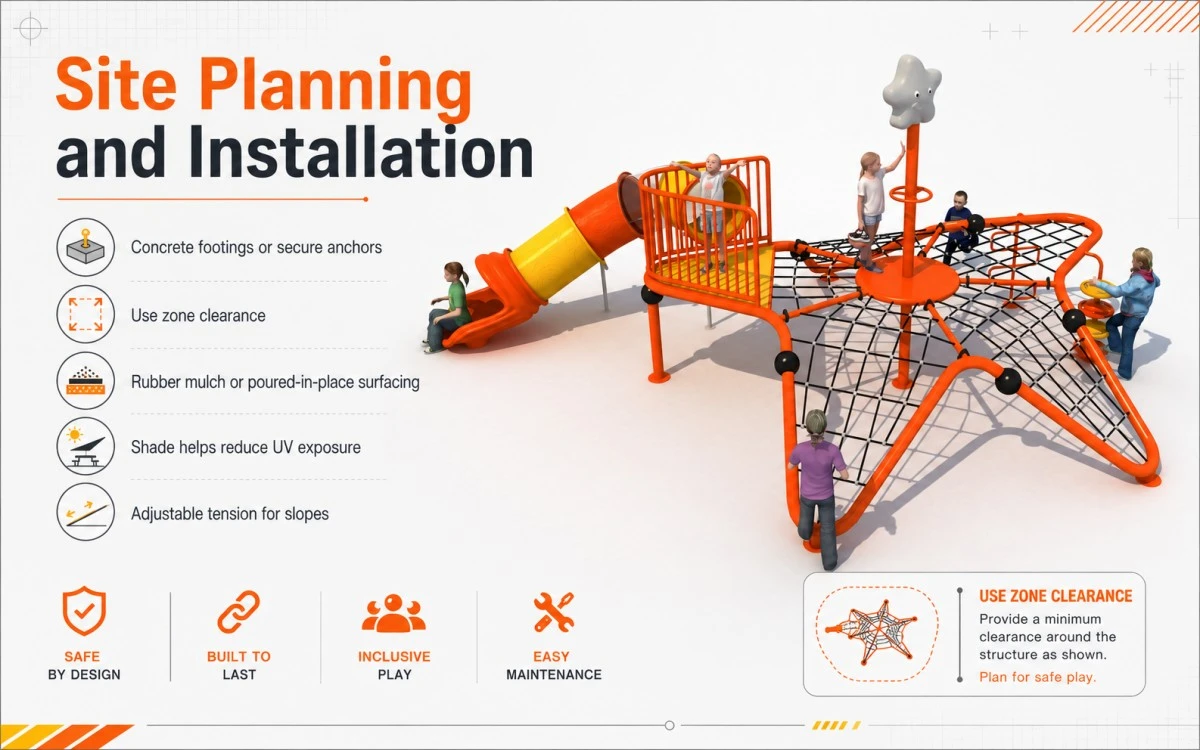 Site Planning and Installation

Concrete footings or secure anchors

Use zone clearance

Rubber mulch or poured-in-place surfacing

Shade helps reduce UV exposure

Adjustable tension for slopes

SAFE BY DESIGN

BUILT TO LAST

INCLUSIVE PLAY

EASY MAINTENANCE

USE ZONE CLEARANCE

Provide a minimum clearance around the structure as shown.

Plan for safe play.